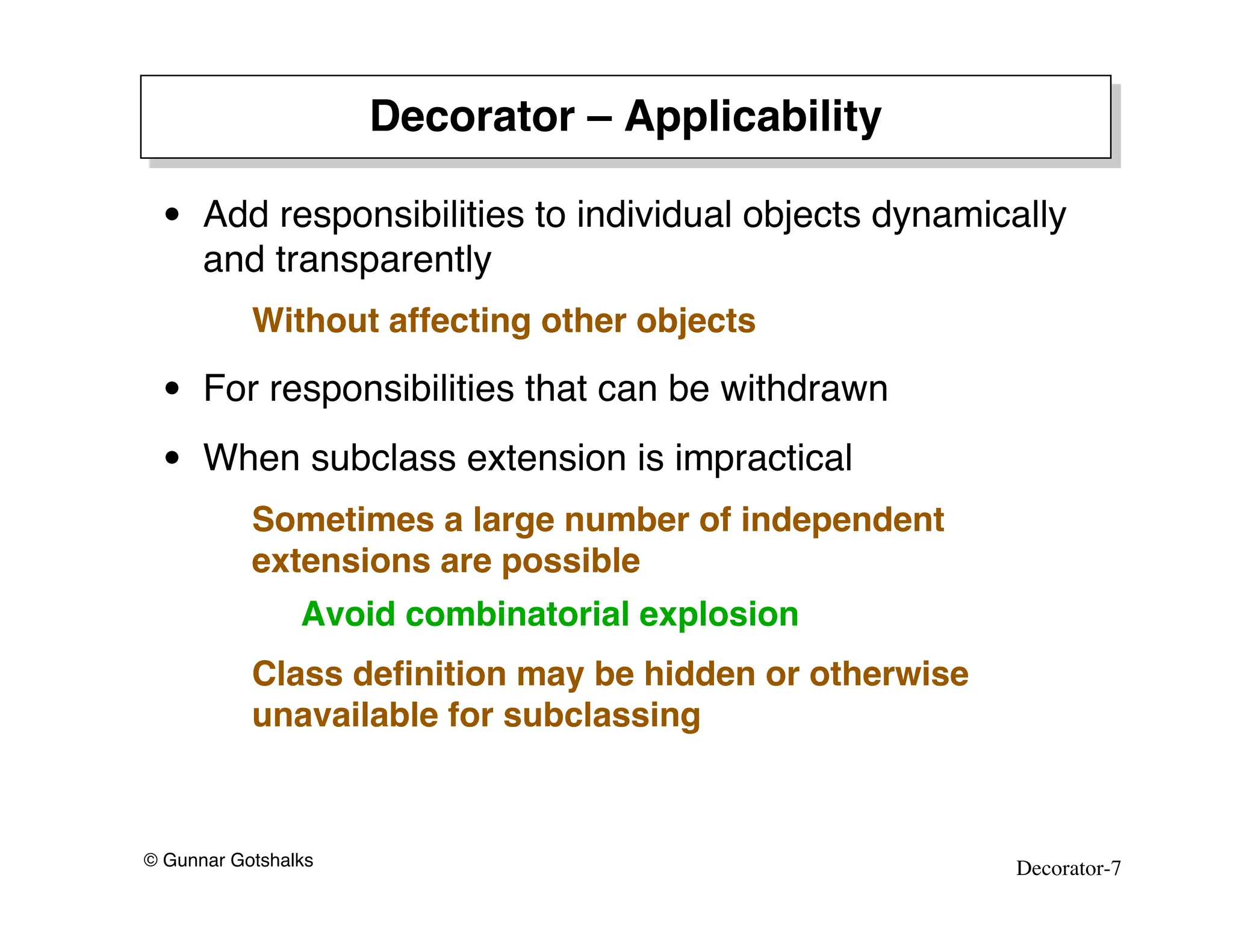 Decorator – Applicability

• Add responsibilities to individual objects dynamically and transparently

Without affecting other objects

• For responsibilities that can be withdrawn

• When subclass extension is impractical

Sometimes a large number of independent extensions are possible

Avoid combinatorial explosion

Class definition may be hidden or otherwise unavailable for subclassing

© Gunnar Gotshalks

Decorator-7